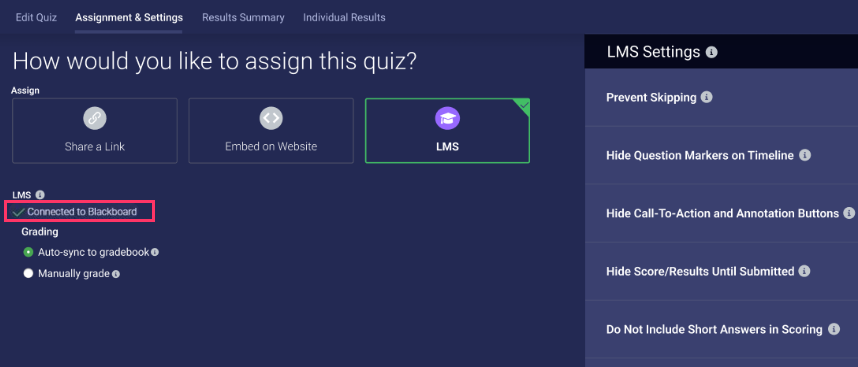 Edit Quiz Assignment & Settings Results Summary Individual Results

How would you like to assign this quiz?

Assign

Share a Link

Embed on Website

LMS

LMS

Connected to Blackboard

Grading

Auto-sync to gradebook

Manually grade

LMS Settings

Prevent Skipping

Hide Question Markers on Timeline

Hide Call-To-Action and Annotation Buttons

Hide Score/Results Until Submitted

Do Not Include Short Answers in Scoring